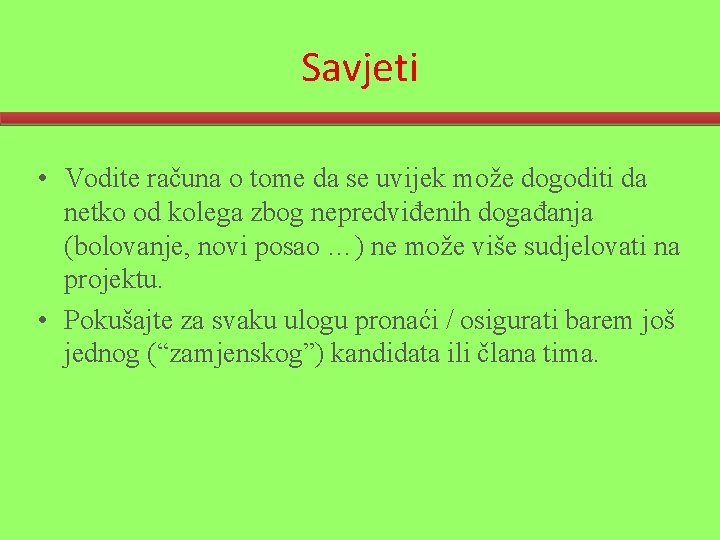 Savjeti

• Vodite računa o tome da se uvijek može dogoditi da netko od kolega zbog nepredviđenih događanja (bolovanje, novi posao …) ne može više sudjelovati na projektu.
• Pokušajte za svaku ulogu pronaći / osigurati barem još jednog ("zamjenskog") kandidata ili člana tima.